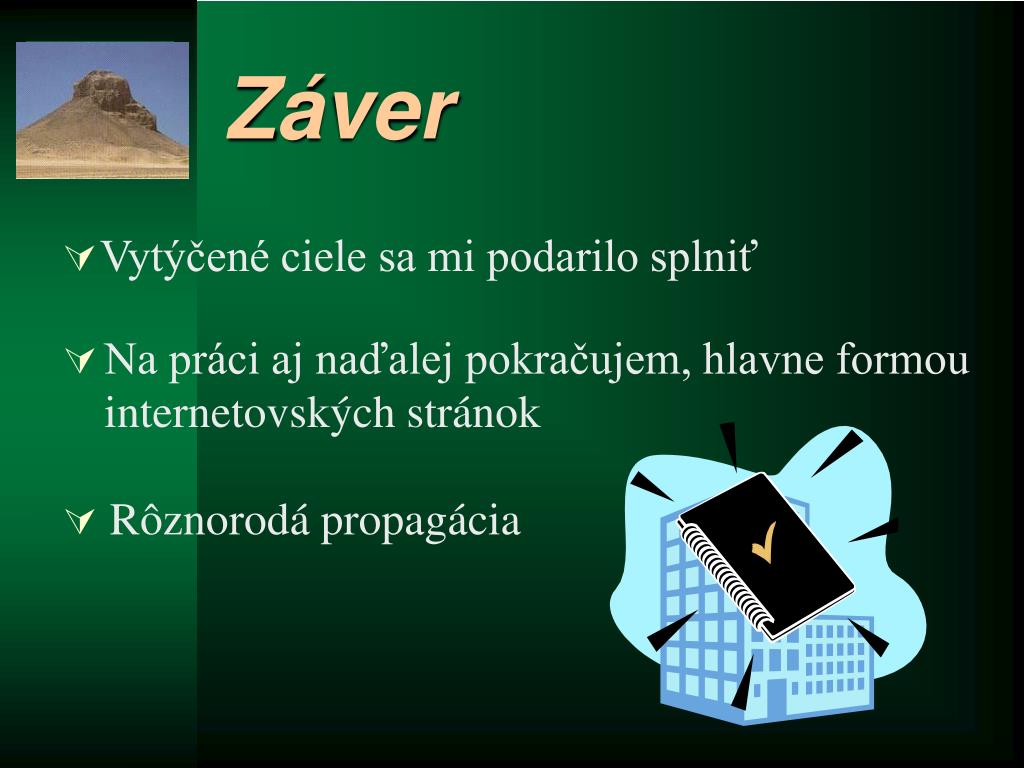 Záver

Vytýčené ciele sa mi podarilo splniť

Na práci aj naďalej pokračujem, hlavne formou internetovských stránok

Rôznorodá propagácia